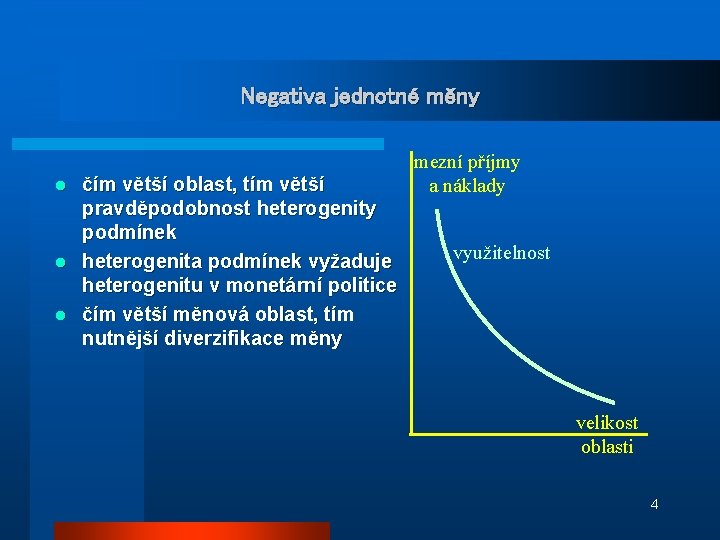 Negativa jednotné měny

- čím větší oblast, tím větší pravděpodobnost heterogenity podmínek
- heterogenita podmínek vyžaduje heterogenitu v monetární politice
- čím větší měnová oblast, tím nutnější diverzifikace měny

mezní příjmy a náklady

využitelnost

velikost oblasti

4